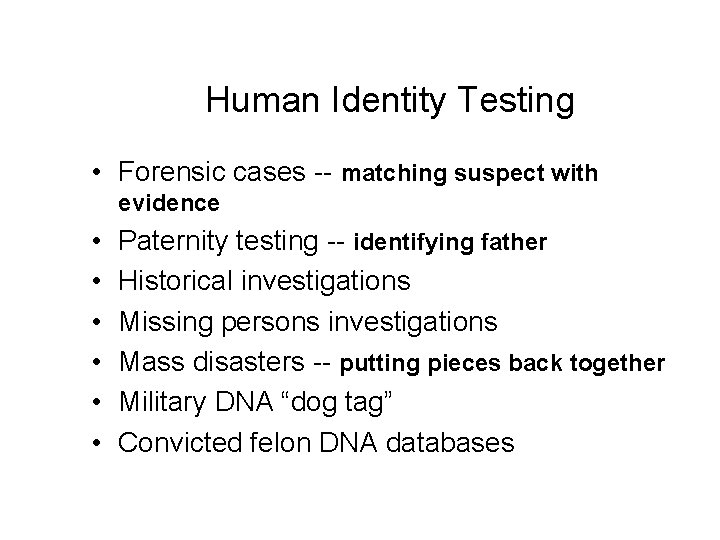 Human Identity Testing

• Forensic cases -- matching suspect with evidence
• Paternity testing -- identifying father
• Historical investigations
• Missing persons investigations
• Mass disasters -- putting pieces back together
• Military DNA “dog tag”
• Convicted felon DNA databases